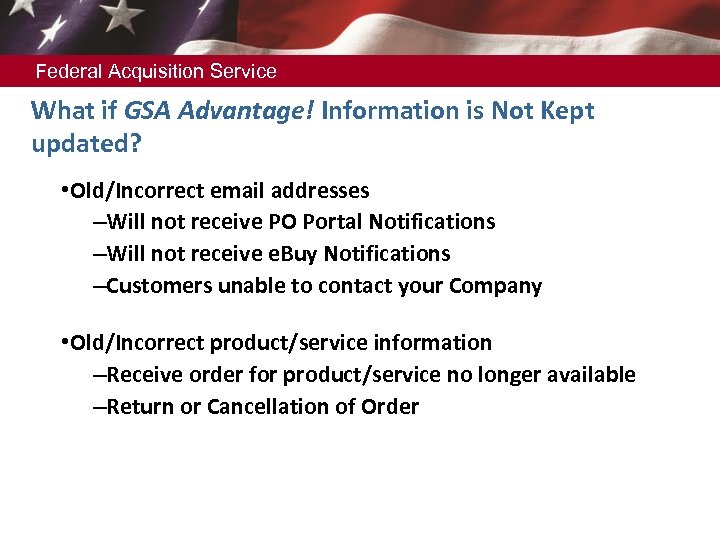 Federal Acquisition Service

What if GSA Advantage! Information is Not Kept updated?

•Old/Incorrect email addresses
–Will not receive PO Portal Notifications
–Will not receive eBuy Notifications
–Customers unable to contact your Company

•Old/Incorrect product/service information
–Receive order for product/service no longer available
–Return or Cancellation of Order